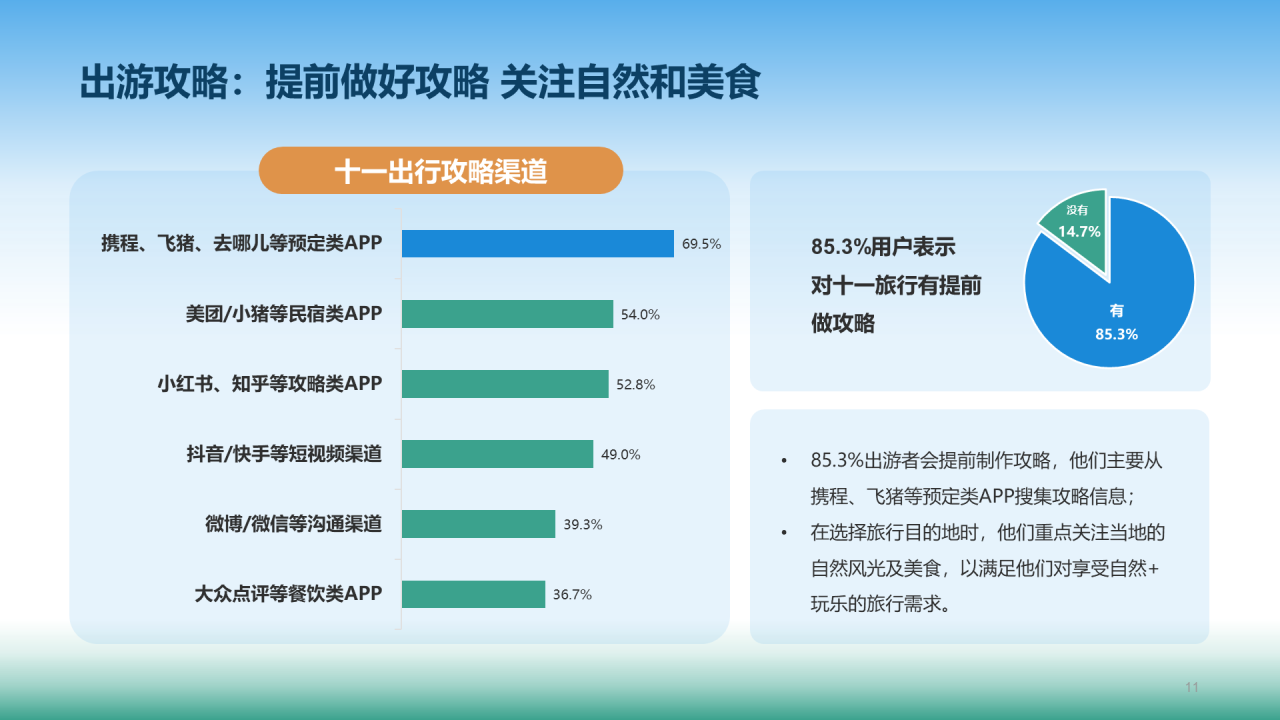 出游攻略：提前做好攻略 关注自然和美食

十一出行攻略渠道

携程、飞猪、去哪儿等预定类APP 69.5%
美团/小猪等民宿类APP 54.0%
小红书、知乎等攻略类APP 52.8%
抖音/快手等短视频渠道 49.0%
微博/微信等沟通渠道 39.3%
大众点评等餐饮类APP 36.7%

85.3%用户表示对十一旅行有提前做攻略

没有 14.7%
有 85.3%

• 85.3%出游者会提前制作攻略，他们主要从携程、飞猪等预定类APP搜集攻略信息；
• 在选择旅行目的地时，他们重点关注当地的自然风光及美食，以满足他们对享受自然+玩乐的旅行需求。

11